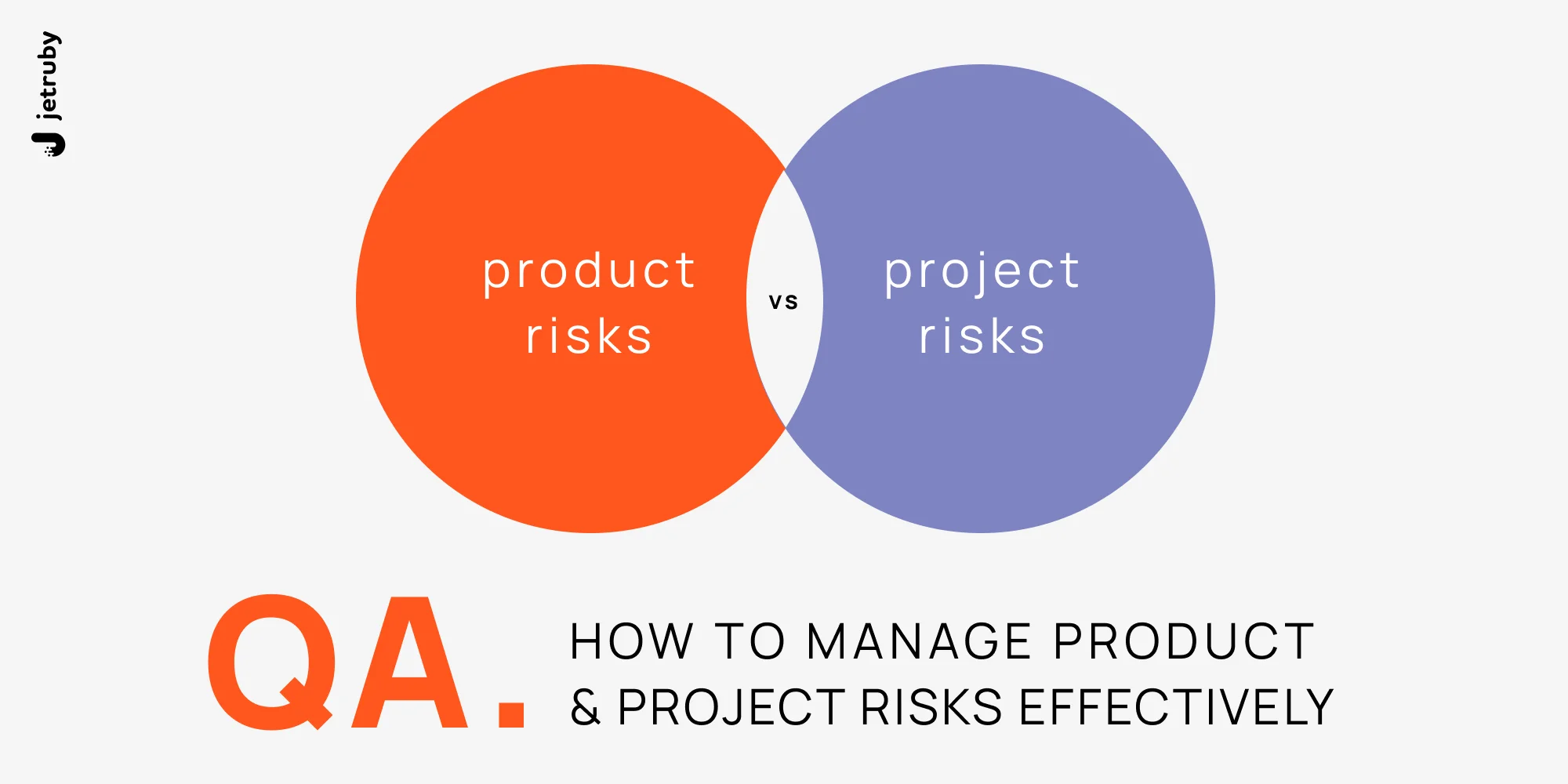 jetruby

product risks

vs

project risks

QA.

HOW TO MANAGE PRODUCT & PROJECT RISKS EFFECTIVELY